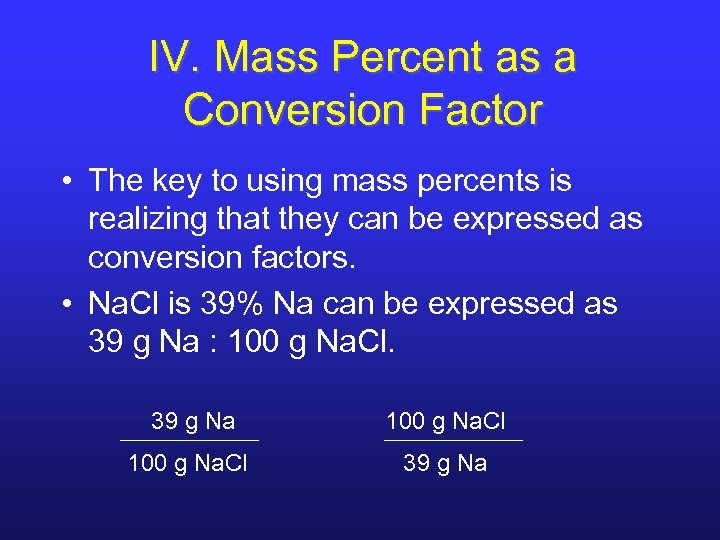 IV. Mass Percent as a Conversion Factor

• The key to using mass percents is realizing that they can be expressed as conversion factors.

• NaCl is 39% Na can be expressed as 39 g Na : 100 g NaCl.

$\frac{39 \text{ g Na}}{100 \text{ g NaCl}}$ $\frac{100 \text{ g NaCl}}{39 \text{ g Na}}$